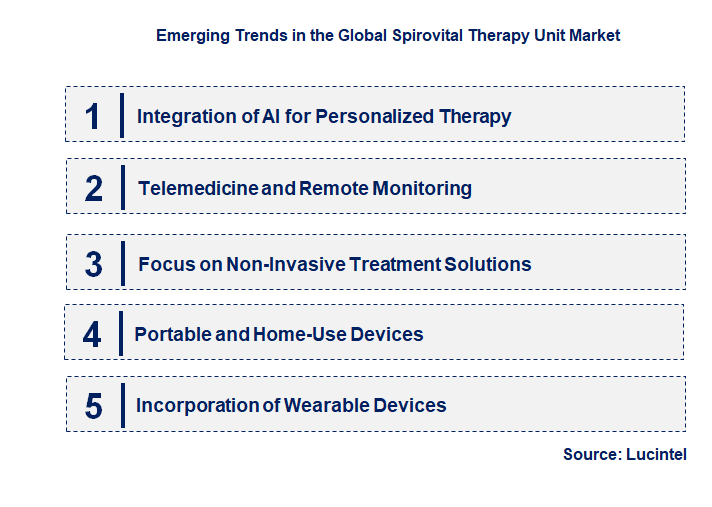 Emerging Trends in the Global Spirovital Therapy Unit Market

1 Integration of AI for Personalized Therapy

2 Telemedicine and Remote Monitoring

3 Focus on Non-Invasive Treatment Solutions

4 Portable and Home-Use Devices

5 Incorporation of Wearable Devices

Source: Lucintel